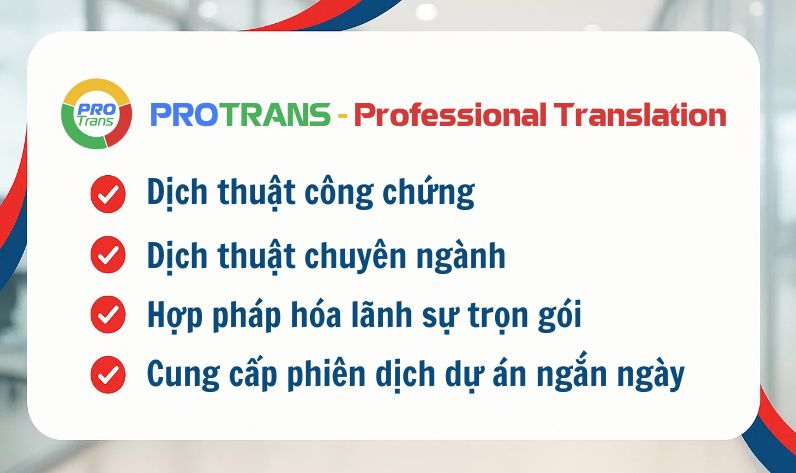 PRO Trans

PROTRANS - Professional Translation

Dịch thuật công chứng

Dịch thuật chuyên ngành

Hợp pháp hóa lãnh sự trọn gói

Cung cấp phiên dịch dự án ngắn ngày